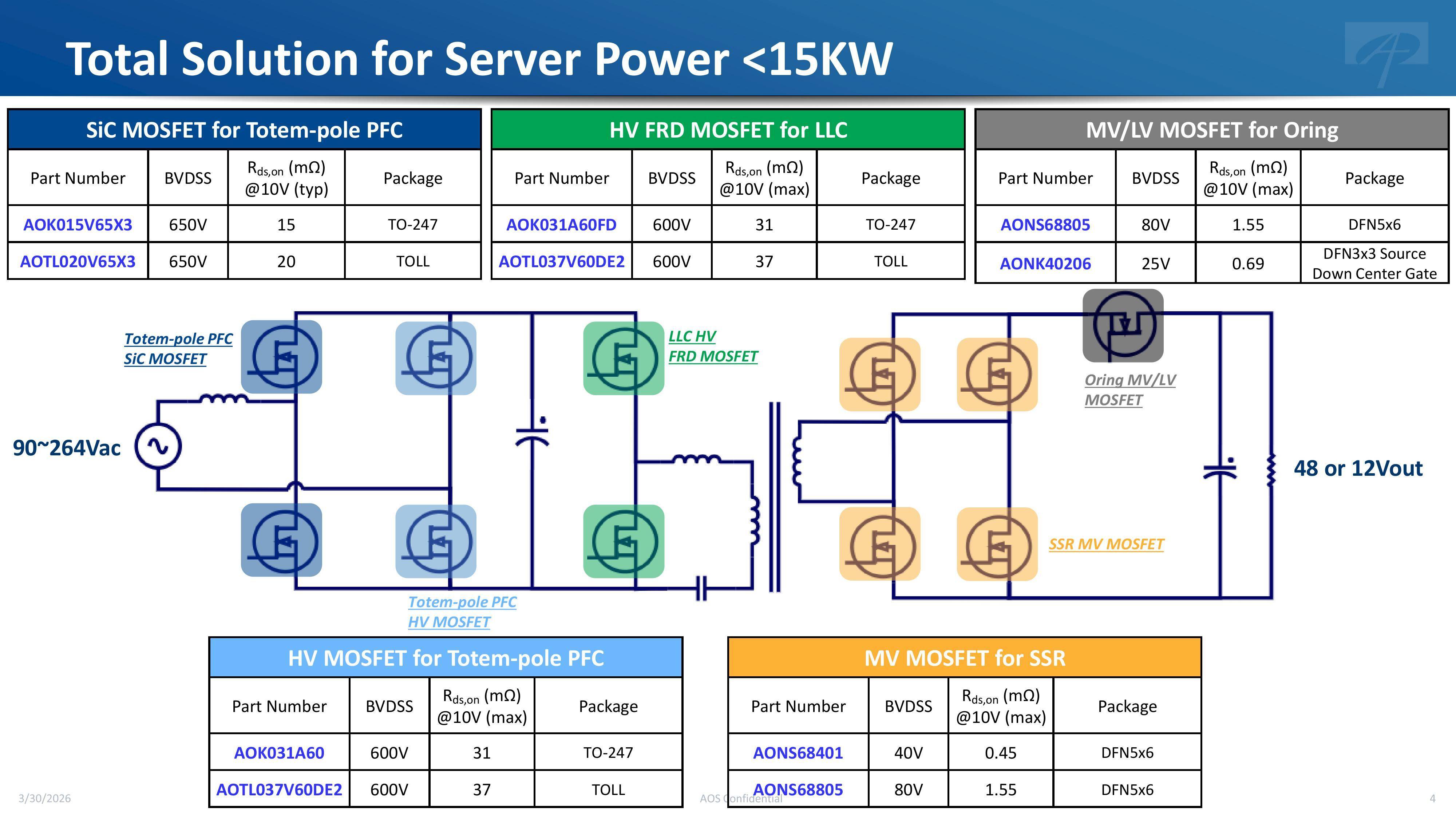 Total Solution for Server Power <15KW

SiC MOSFET for Totem-pole PFC

| Part Number | BVDSS | $R_{ds,on}$ (mΩ) @10V (typ) | Package |
|---|---|---|---|
| AOK015V65X3 | 650V | 15 | TO-247 |
| AOTL020V65X3 | 650V | 20 | TOLL |

HV FRD MOSFET for LLC

| Part Number | BVDSS | $R_{ds,on}$ (mΩ) @10V (max) | Package |
|---|---|---|---|
| AOK031A60FD | 600V | 31 | TO-247 |
| AOTL037V60DE2 | 600V | 37 | TOLL |

MV/LV MOSFET for Oring

| Part Number | BVDSS | $R_{ds,on}$ (mΩ) @10V (max) | Package |
|---|---|---|---|
| AONS68805 | 80V | 1.55 | DFN5x6 |
| AONK40206 | 25V | 0.69 | DFN3x3 Source Down Center Gate |

Totem-pole PFC SiC MOSFET

LLC HV FRD MOSFET

Oring MV/LV MOSFET

90~264Vac

48 or 12Vout

SSR MV MOSFET

Totem-pole PFC HV MOSFET

HV MOSFET for Totem-pole PFC

| Part Number | BVDSS | $R_{ds,on}$ (mΩ) @10V (max) | Package |
|---|---|---|---|
| AOK031A60 | 600V | 31 | TO-247 |
| AOTL037V60DE2 | 600V | 37 | TOLL |

MV MOSFET for SSR

| Part Number | BVDSS | $R_{ds,on}$ (mΩ) @10V (max) | Package |
|---|---|---|---|
| AONS68401 | 40V | 0.45 | DFN5x6 |
| AONS68805 | 80V | 1.55 | DFN5x6 |

3/30/2026

AOS Confidential

4